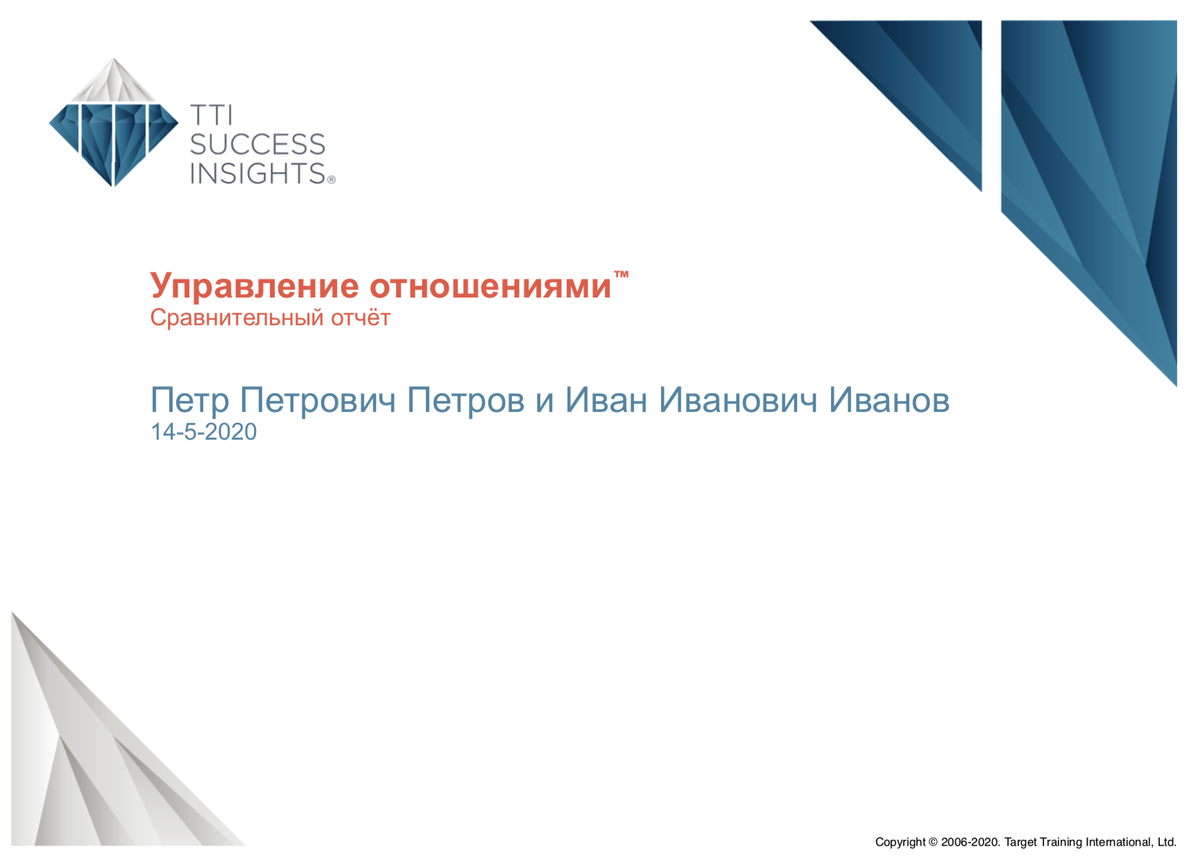 TTI SUCCESS INSIGHTS®

Управление отношениями™
Сравнительный отчёт

Петр Петрович Петров и Иван Иванович Иванов
14-5-2020

Copyright © 2006-2020. Target Training International, Ltd.